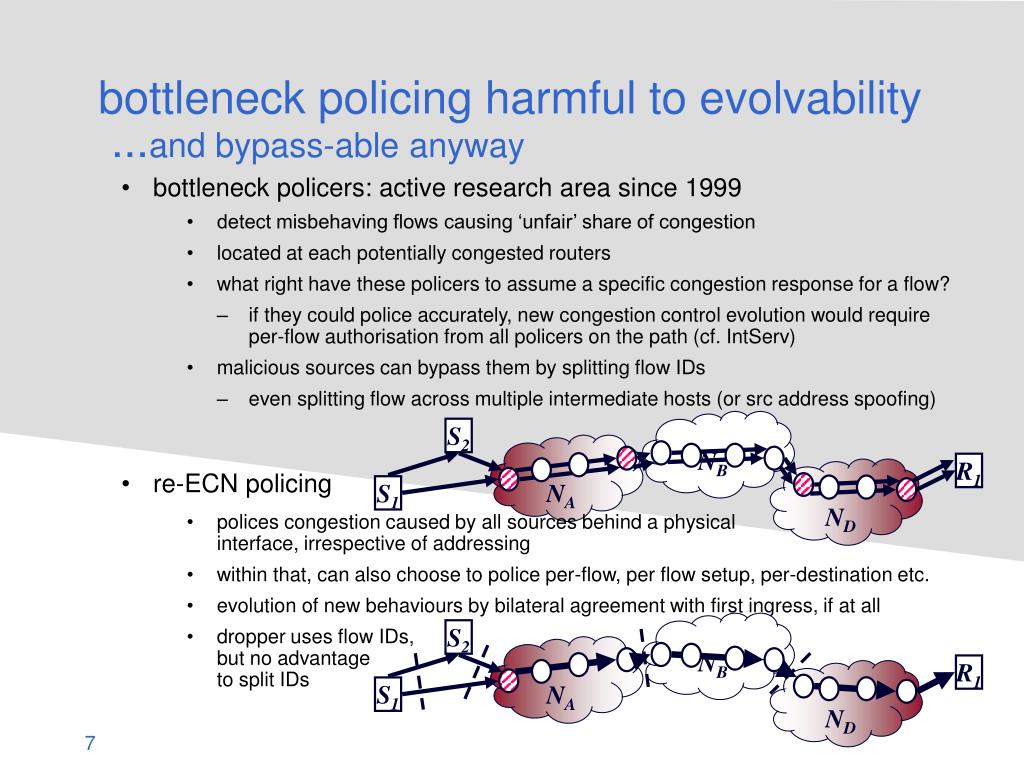 bottleneck policing harmful to evolvability
…and bypass-able anyway

• bottleneck policers: active research area since 1999
  • detect misbehaving flows causing ‘unfair’ share of congestion
  • located at each potentially congested routers
  • what right have these policers to assume a specific congestion response for a flow?
    – if they could police accurately, new congestion control evolution would require per-flow authorisation from all policers on the path (cf. IntServ)
  • malicious sources can bypass them by splitting flow IDs
    – even splitting flow across multiple intermediate hosts (or src address spoofing)

$S_2$ $S_1$ $N_A$ $N_B$ $N_D$ $R_1$

• re-ECN policing
  • polices congestion caused by all sources behind a physical interface, irrespective of addressing
  • within that, can also choose to police per-flow, per flow setup, per-destination etc.
  • evolution of new behaviours by bilateral agreement with first ingress, if at all
  • dropper uses flow IDs, but no advantage to split IDs

$S_2$ $S_1$ $N_A$ $N_B$ $N_D$ $R_1$

7